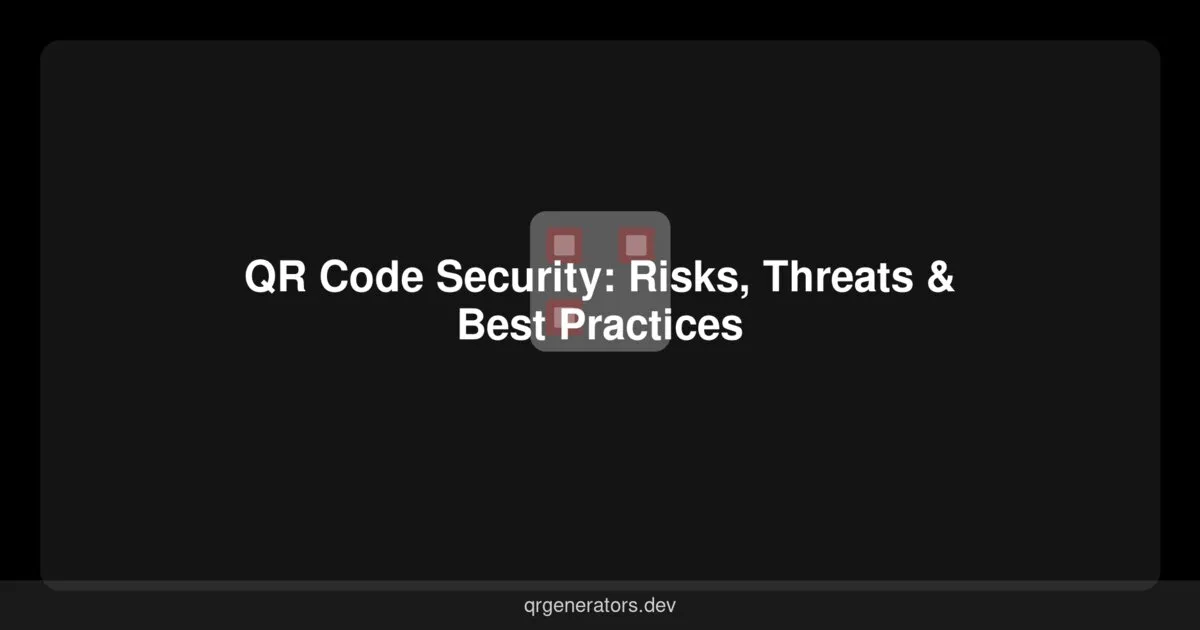 QR Code Security: Risks, Threats & Best Practices

qrgenerators.dev